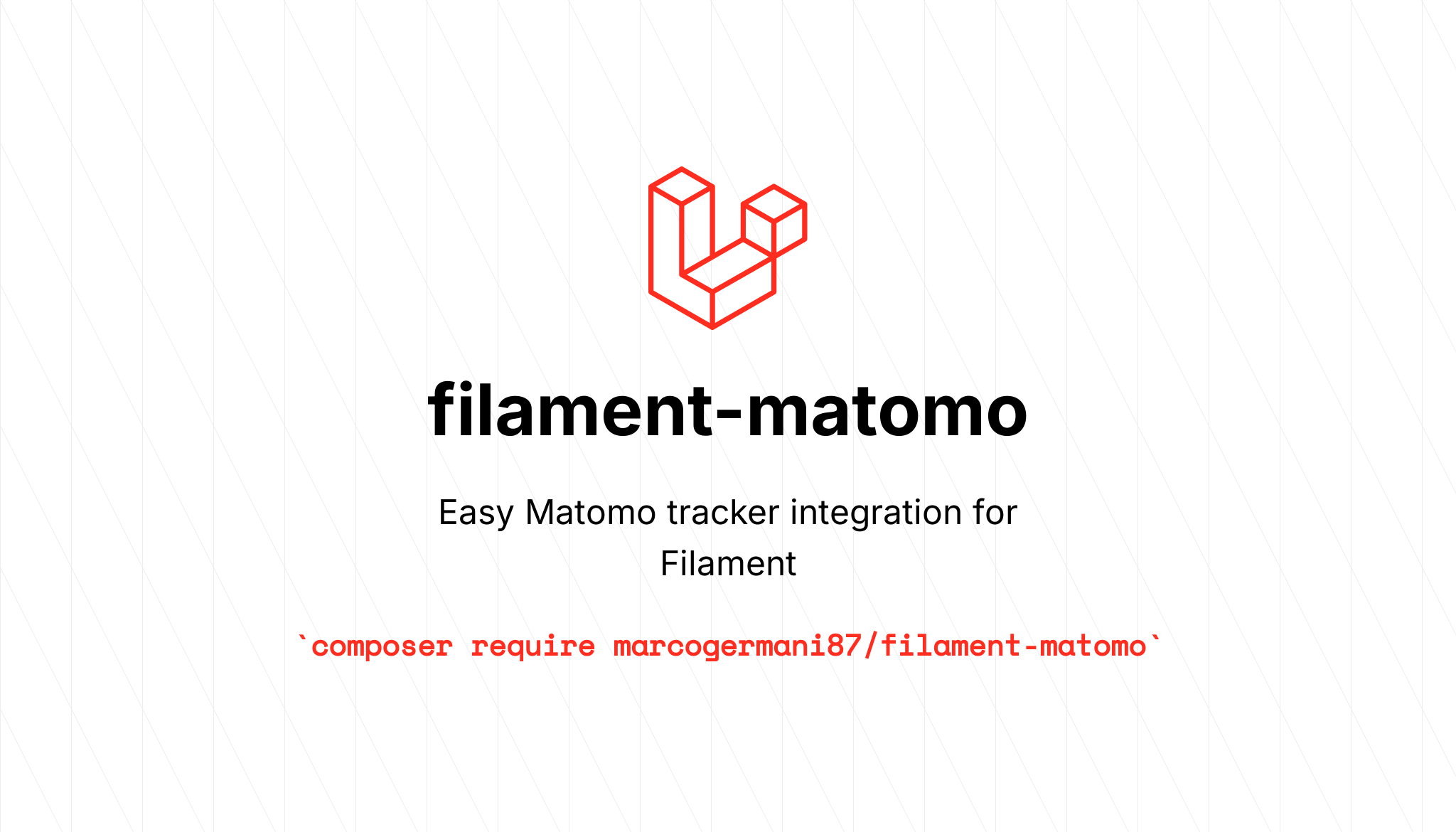 filament-matomo

Easy Matomo tracker integration for Filament

`composer require marcogermani87/filament-matomo`